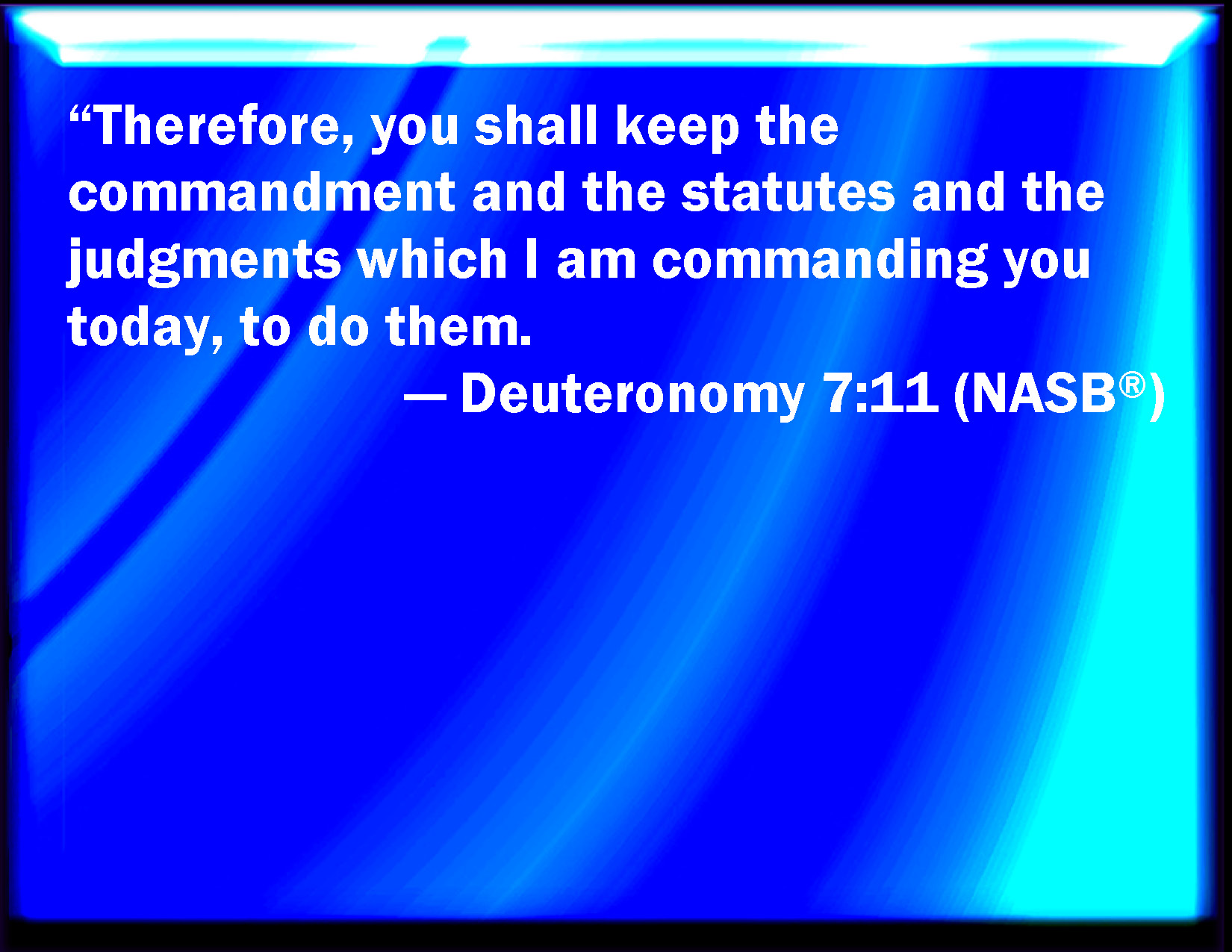 “Therefore, you shall keep the commandment and the statutes and the judgments which I am commanding you today, to do them.

— Deuteronomy 7:11 (NASB®)